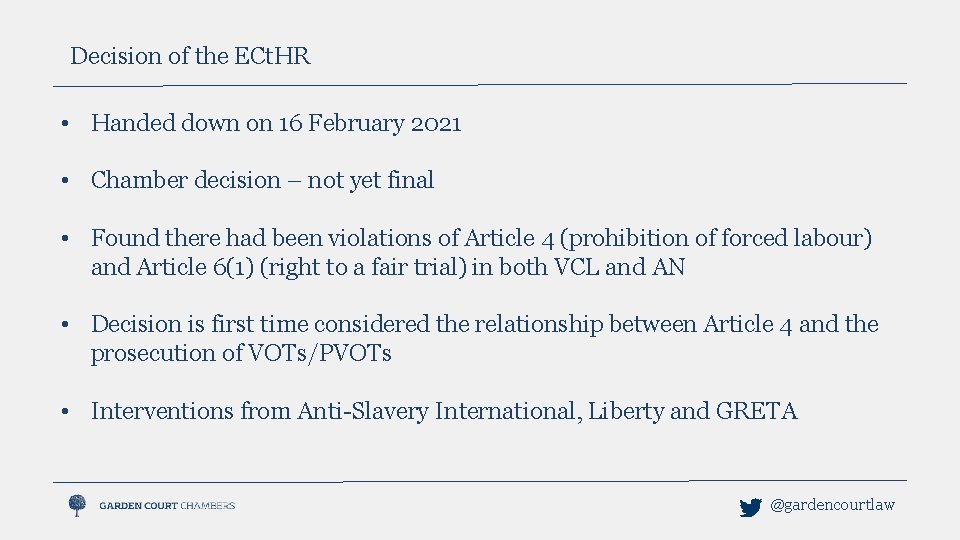 Decision of the ECtHR

• Handed down on 16 February 2021

• Chamber decision – not yet final

• Found there had been violations of Article 4 (prohibition of forced labour) and Article 6(1) (right to a fair trial) in both VCL and AN

• Decision is first time considered the relationship between Article 4 and the prosecution of VOTs/PVOTs

• Interventions from Anti-Slavery International, Liberty and GRETA

GARDEN COURT CHAMBERS

@gardencourtlaw